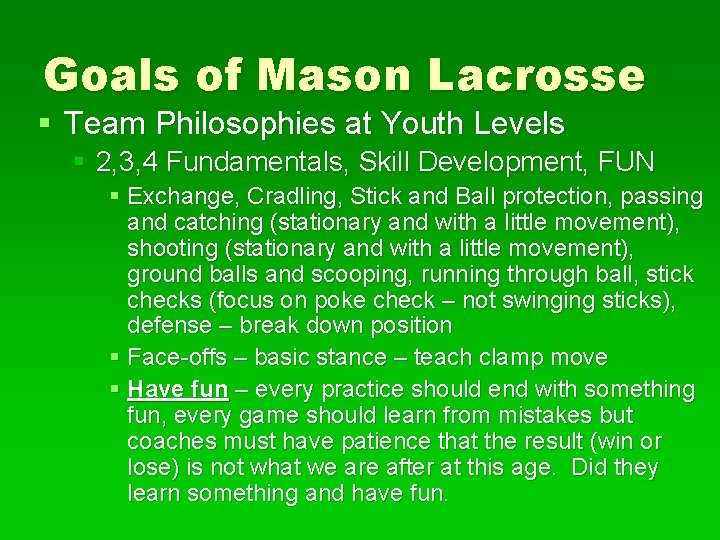 Goals of Mason Lacrosse

▪ Team Philosophies at Youth Levels

▪ 2,3,4 Fundamentals, Skill Development, FUN

▪ Exchange, Cradling, Stick and Ball protection, passing and catching (stationary and with a little movement), shooting (stationary and with a little movement), ground balls and scooping, running through ball, stick checks (focus on poke check – not swinging sticks), defense – break down position

▪ Face-offs – basic stance – teach clamp move

▪ Have fun – every practice should end with something fun, every game should learn from mistakes but coaches must have patience that the result (win or lose) is not what we are after at this age. Did they learn something and have fun.